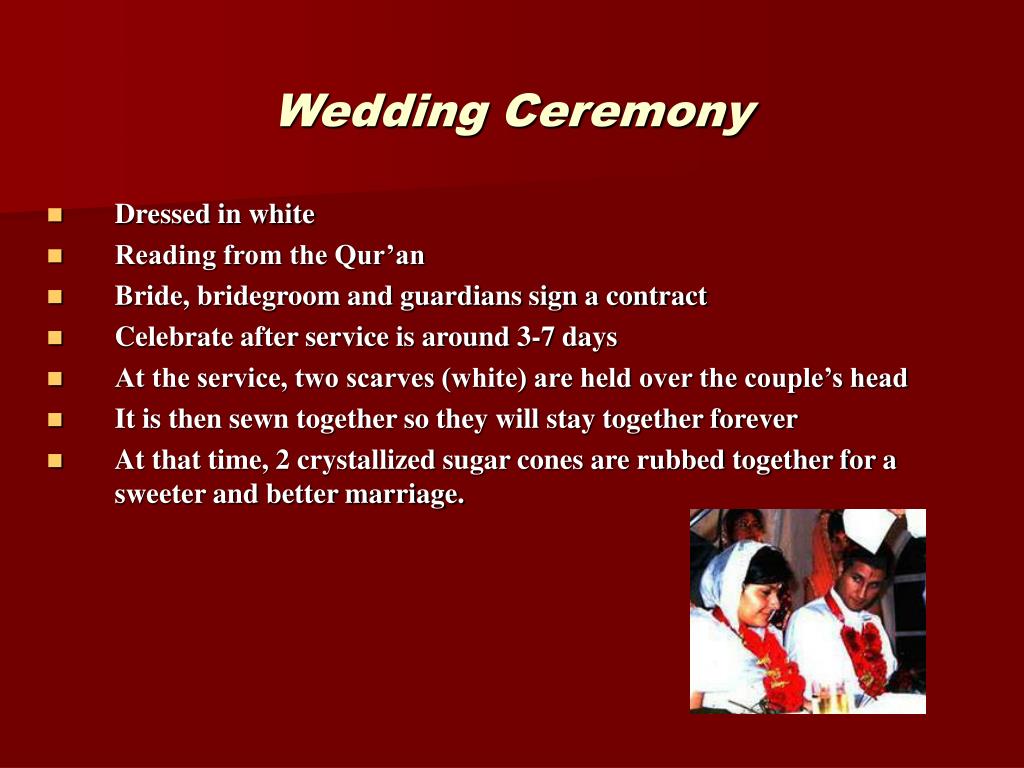 Wedding Ceremony

- Dressed in white
- Reading from the Qur’an
- Bride, bridegroom and guardians sign a contract
- Celebrate after service is around 3-7 days
- At the service, two scarves (white) are held over the couple’s head
- It is then sewn together so they will stay together forever
- At that time, 2 crystallized sugar cones are rubbed together for a sweeter and better marriage.